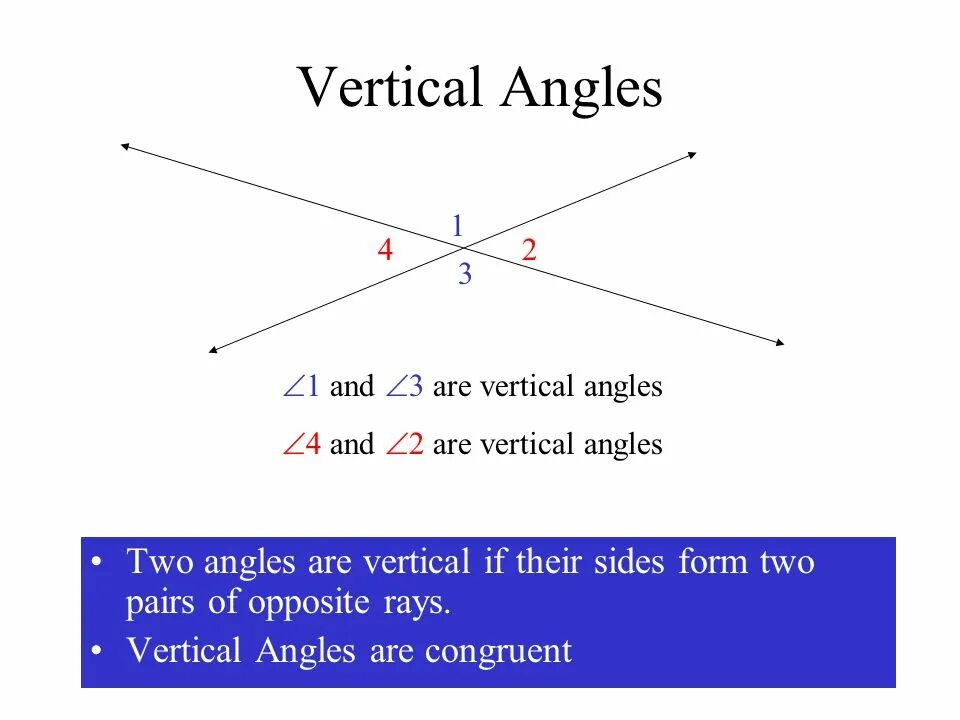 Vertical Angles

1
4
2
3

$\angle 1$ and $\angle 3$ are vertical angles

$\angle 4$ and $\angle 2$ are vertical angles

• Two angles are vertical if their sides form two pairs of opposite rays.
• Vertical Angles are congruent